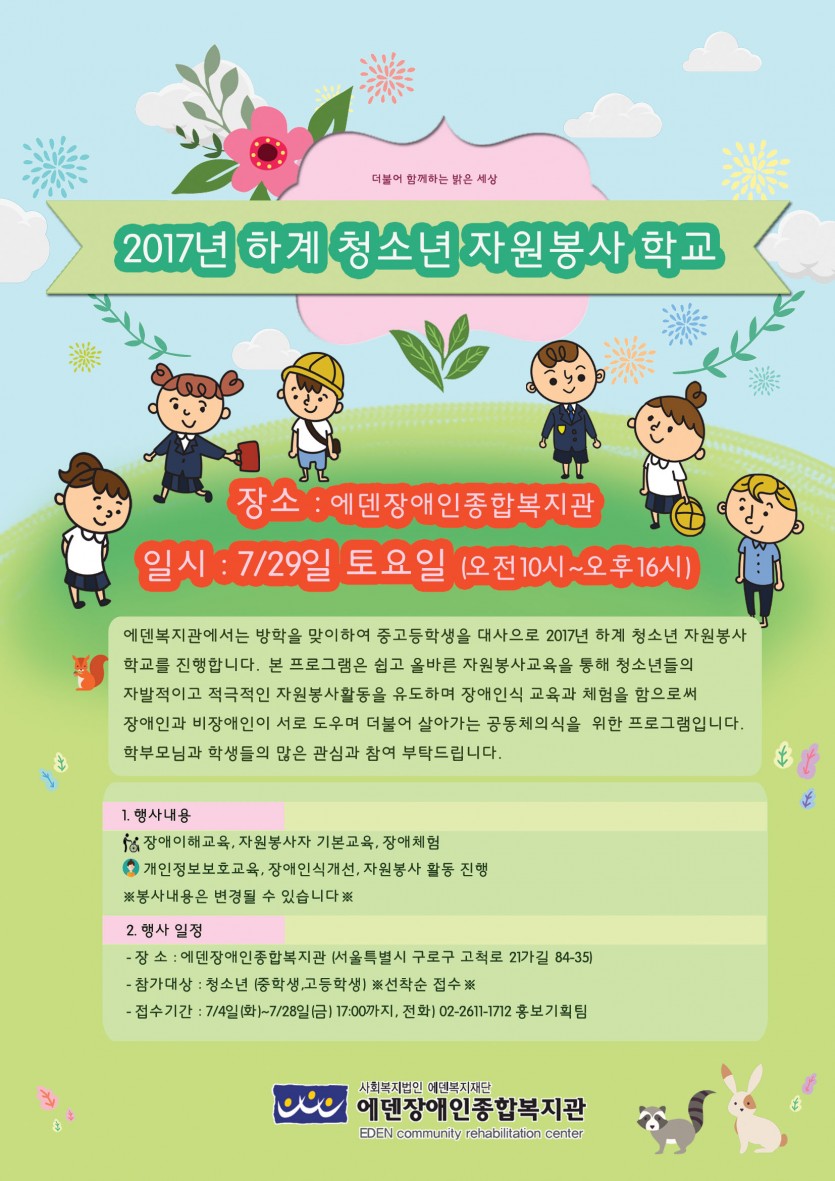 더불어 함께하는 밝은 세상

2017년 하계 청소년 자원봉사 학교

장소 : 에덴장애인종합복지관

일시 : 7/29일 토요일 (오전10시~오후16시)

에덴복지관에서는 방학을 맞이하여 중고등학생을 대사으로 2017년 하계 청소년 자원봉사 학교를 진행합니다. 본 프로그램은 쉽고 올바른 자원봉사교육을 통해 청소년들의 자발적이고 적극적인 자원봉사활동을 유도하며 장애인식 교육과 체험을 함으로써 장애인과 비장애인이 서로 도우며 더불어 살아가는 공동체의식을 위한 프로그램입니다. 학부모님과 학생들의 많은 관심과 참여 부탁드립니다.

1. 행사내용

장애이해교육, 자원봉사자 기본교육, 장애체험

개인정보보호교육, 장애인식개선, 자원봉사 활동 진행

※봉사내용은 변경될 수 있습니다※

2. 행사 일정

- 장 소 : 에덴장애인종합복지관 (서울특별시 구로구 고척로 21가길 84-35)

- 참가대상 : 청소년 (중학생,고등학생) ※선착순 접수※

- 접수기간 : 7/4일(화)~7/28일(금) 17:00까지, 전화) 02-2611-1712 홍보기획팀

사회복지법인 에덴복지재단
에덴장애인종합복지관
EDEN community rehabilitation center